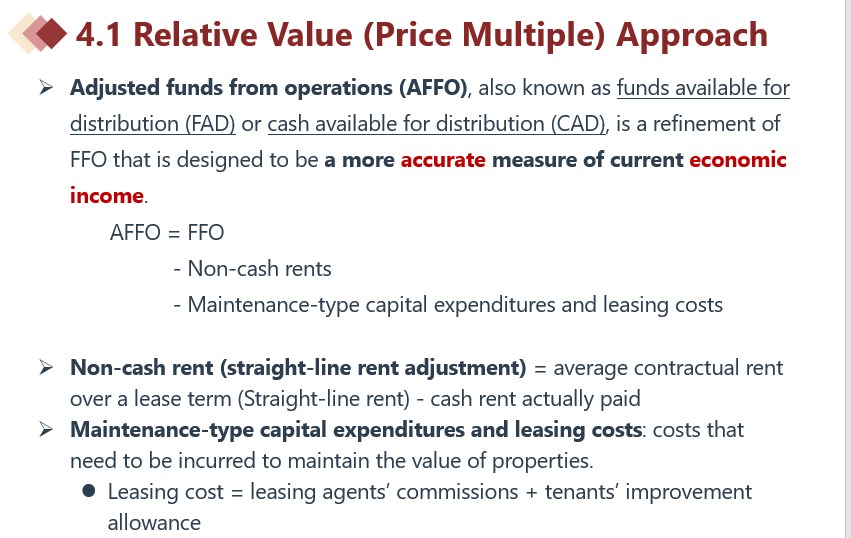 4.1 Relative Value (Price Multiple) Approach

➢ Adjusted funds from operations (AFFO), also known as funds available for distribution (FAD) or cash available for distribution (CAD), is a refinement of FFO that is designed to be a more accurate measure of current economic income.

AFFO = FFO

- Non-cash rents

- Maintenance-type capital expenditures and leasing costs

➢ Non-cash rent (straight-line rent adjustment) = average contractual rent over a lease term (Straight-line rent) - cash rent actually paid

➢ Maintenance-type capital expenditures and leasing costs: costs that need to be incurred to maintain the value of properties.

● Leasing cost = leasing agents' commissions + tenants' improvement allowance